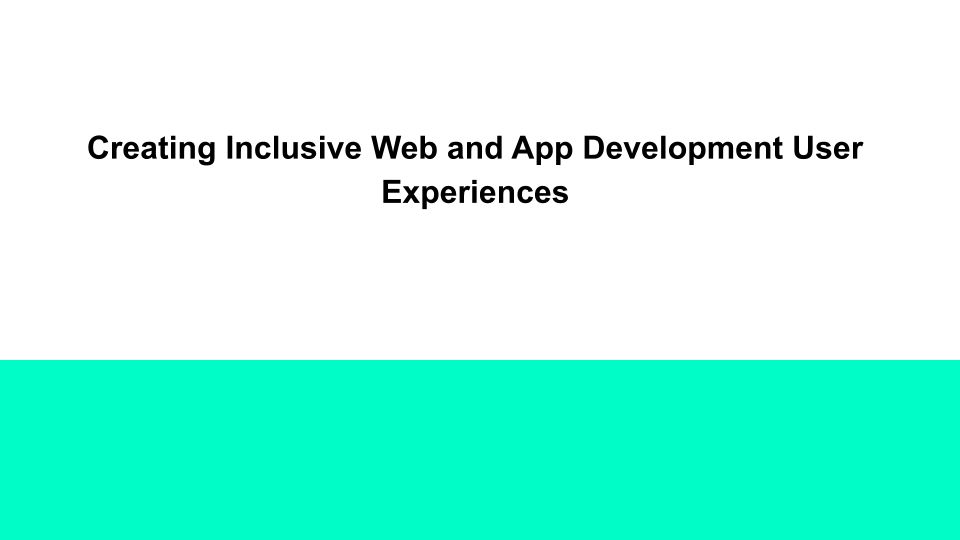 Creating Inclusive Web and App Development User Experiences